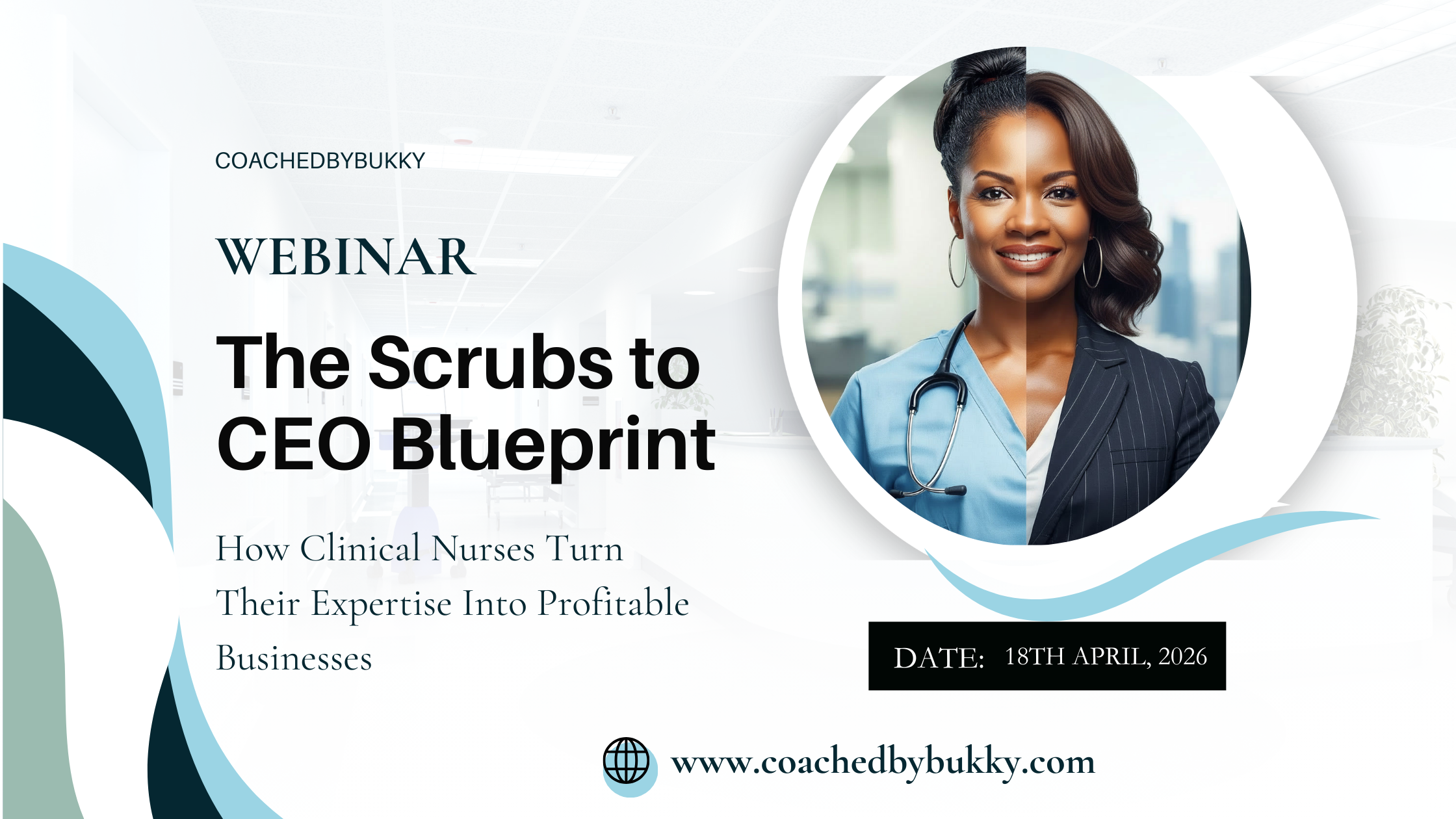 COACHEDBYBUKKY

WEBINAR

The Scrubs to CEO Blueprint

How Clinical Nurses Turn Their Expertise Into Profitable Businesses

DATE: 18TH APRIL, 2026

www.coachedbybukky.com